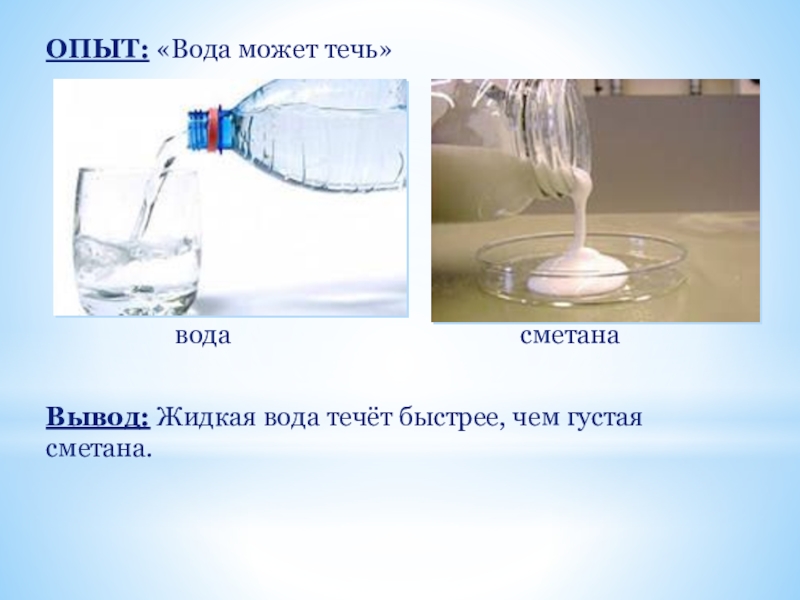 ОПЫТ: «Вода может течь»

вода

сметана

Вывод: Жидкая вода течёт быстрее, чем густая сметана.